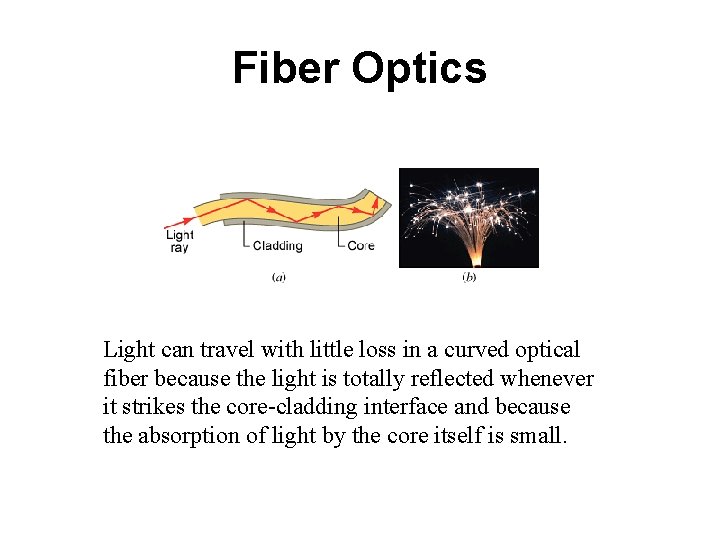 Fiber Optics

Light ray

Cladding

Core

(a)

(b)

Light can travel with little loss in a curved optical fiber because the light is totally reflected whenever it strikes the core-cladding interface and because the absorption of light by the core itself is small.